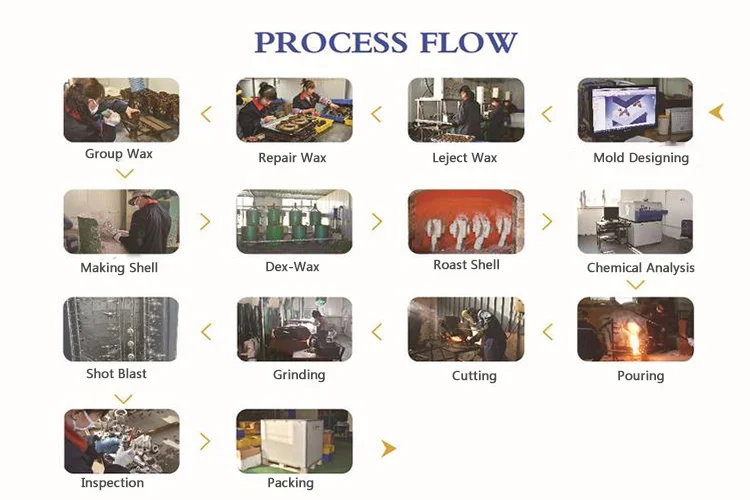 PROCESS FLOW

Group Wax

Repair Wax

Leject Wax

Mold Designing

Making Shell

Dex-Wax

Roast Shell

Chemical Analysis

Shot Blast

Grinding

Cutting

Pouring

Inspection

Packing